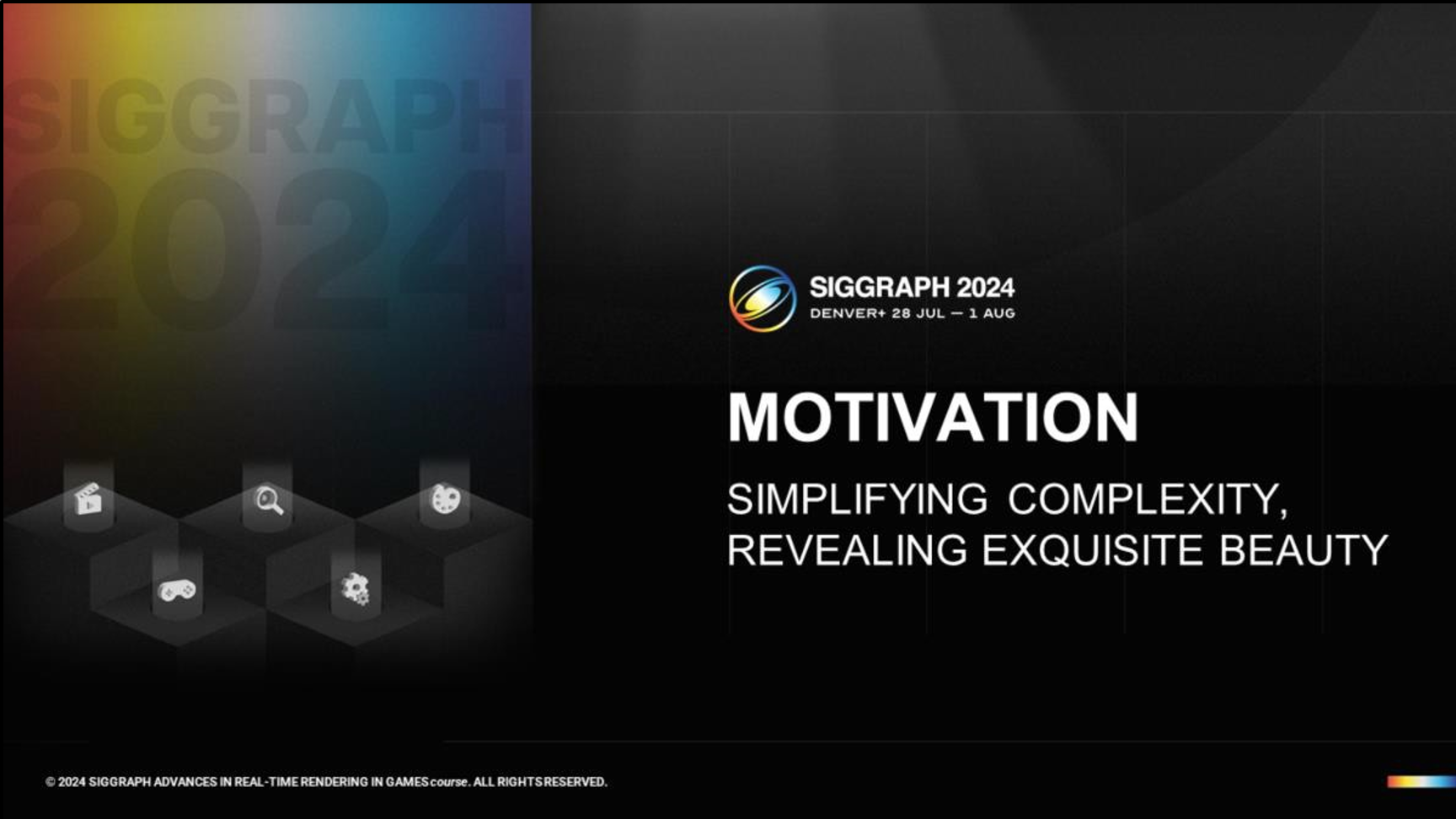 SIGGRAPH 2024

SIGGRAPH 2024
DENVER+ 28 JUL — 1 AUG

MOTIVATION

SIMPLIFYING COMPLEXITY, REVEALING EXQUISITE BEAUTY

© 2024 SIGGRAPH ADVANCES IN REAL-TIME RENDERING IN GAMES course. ALL RIGHTS RESERVED.